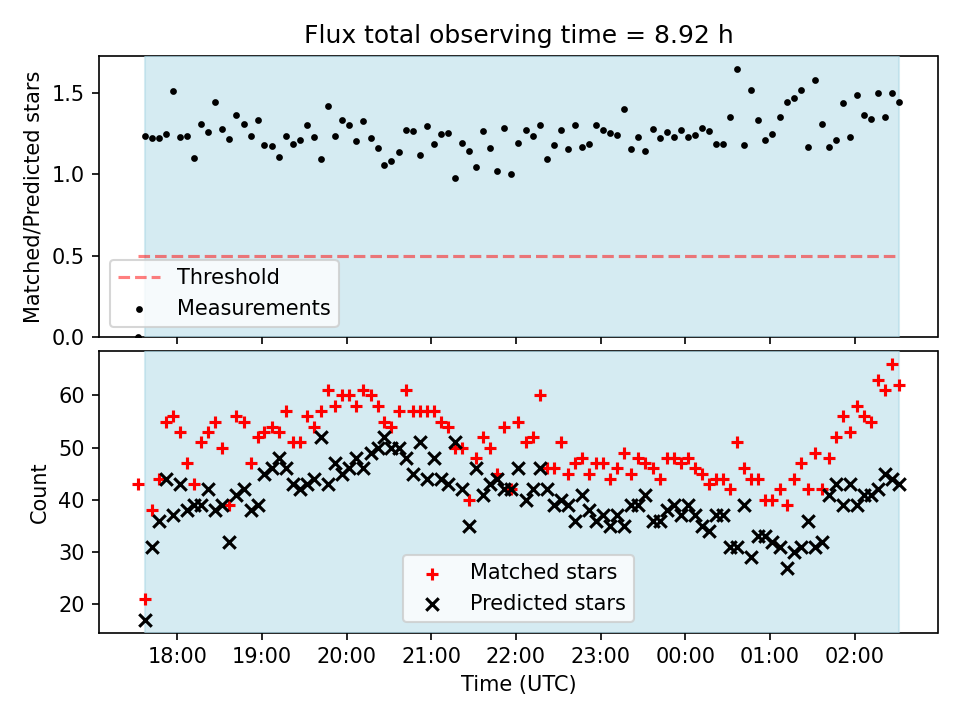 Flux total observing time = 8.92 h

Matched/Predicted stars

1.5
1.0
0.5
0.0

Threshold
Measurements

Count

60
50
40
30
20

Matched stars
Predicted stars

18:00 19:00 20:00 21:00 22:00 23:00 00:00 01:00 02:00

Time (UTC)